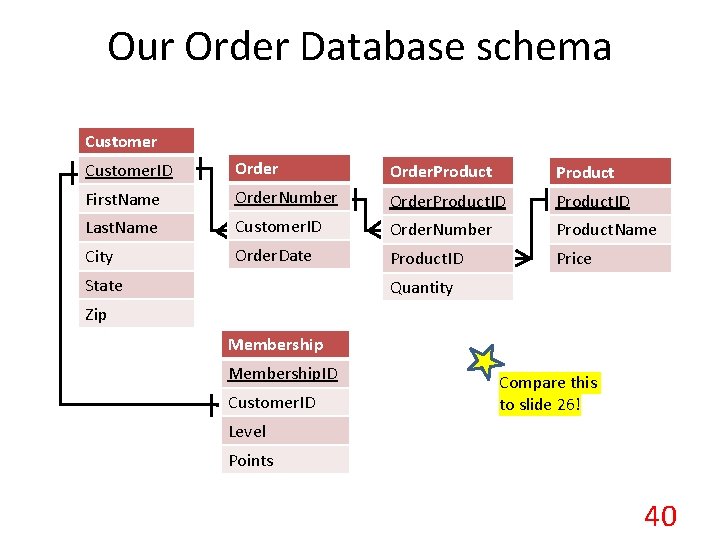 Our Order Database schema

Customer
CustomerID
FirstName
LastName
City
State
Zip

Order
OrderNumber
CustomerID
OrderDate

OrderProduct
OrderProductID
OrderNumber
ProductID
Quantity

Product
ProductID
ProductName
Price

Membership
MembershipID
CustomerID
Level
Points

Compare this to slide 26!

40